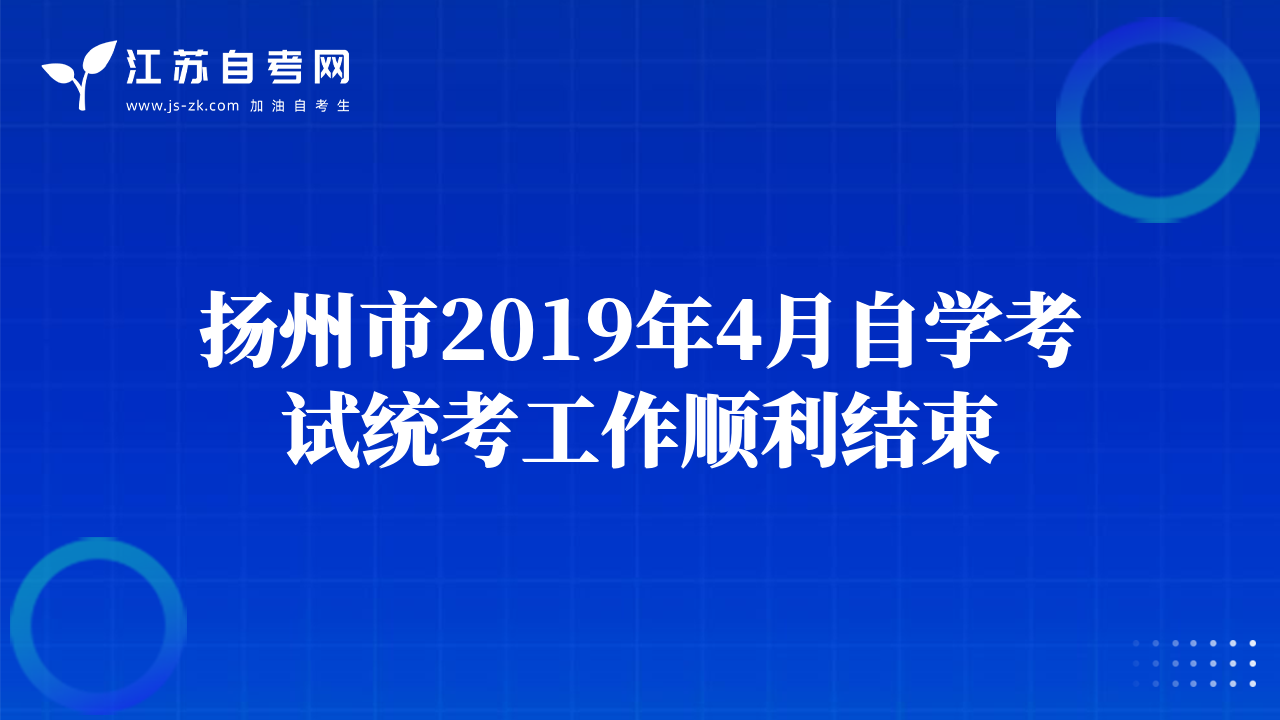 江苏自考网
www.js-zk.com 加油自考生

扬州市2019年4月自学考试统考工作顺利结束